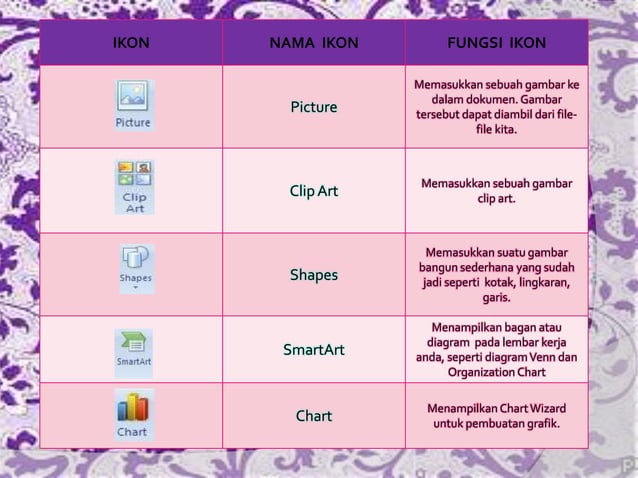 | IKON | NAMA IKON | FUNGSI IKON |
|---|---|---|
| Picture | Picture | Memasukkan sebuah gambar ke dalam dokumen. Gambar tersebut dapat diambil dari file-file kita. |
| Clip Art | Clip Art | Memasukkan sebuah gambar clip art. |
| Shapes | Shapes | Memasukkan suatu gambar bangun sederhana yang sudah jadi seperti kotak, lingkaran, garis. |
| SmartArt | SmartArt | Menampilkan bagan atau diagram pada lembar kerja anda, seperti diagram Venn dan Organization Chart |
| Chart | Chart | Menampilkan Chart Wizard untuk pembuatan grafik. |